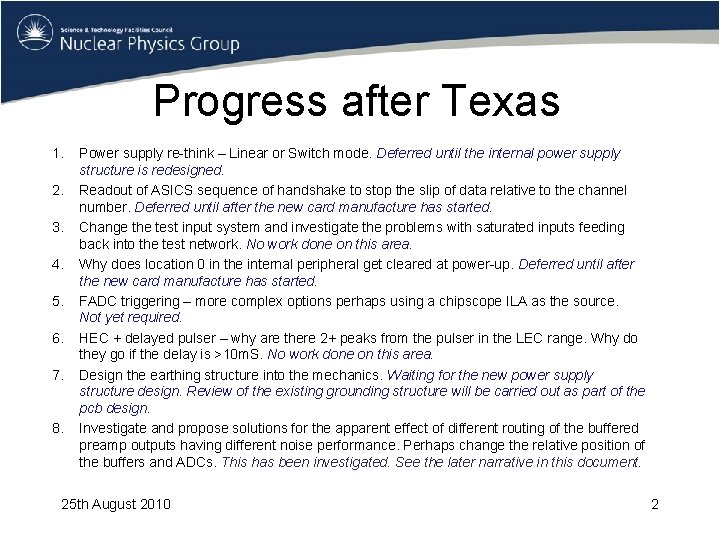 Science & Technology Facilities Council
Nuclear Physics Group

Progress after Texas

1. Power supply re-think – Linear or Switch mode. Deferred until the internal power supply structure is redesigned.
2. Readout of ASICS sequence of handshake to stop the slip of data relative to the channel number. Deferred until after the new card manufacture has started.
3. Change the test input system and investigate the problems with saturated inputs feeding back into the test network. No work done on this area.
4. Why does location 0 in the internal peripheral get cleared at power-up. Deferred until after the new card manufacture has started.
5. FADC triggering – more complex options perhaps using a chipscope ILA as the source. Not yet required.
6. HEC + delayed pulser – why are there 2+ peaks from the pulser in the LEC range. Why do they go if the delay is >10mS. No work done on this area.
7. Design the earthing structure into the mechanics. Waiting for the new power supply structure design. Review of the existing grounding structure will be carried out as part of the pcb design.
8. Investigate and propose solutions for the apparent effect of different routing of the buffered preamp outputs having different noise performance. Perhaps change the relative position of the buffers and ADCs. This has been investigated. See the later narrative in this document.

25th August 2010

2